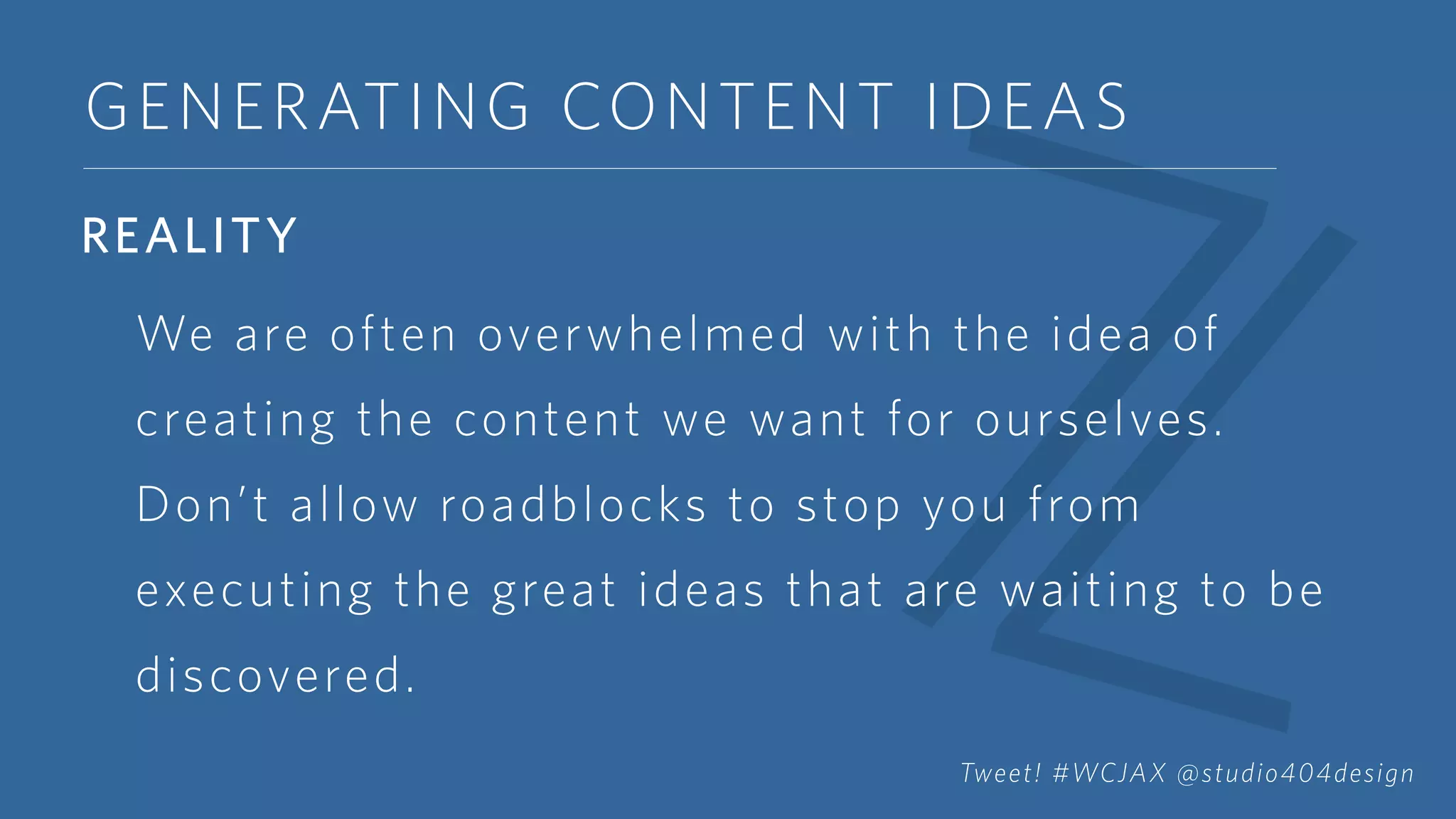 GENERATING CONTENT IDEAS

REALITY

We are often overwhelmed with the idea of creating the content we want for ourselves. Don't allow roadblocks to stop you from executing the great ideas that are waiting to be discovered.

Tweet! #WCJAX @studio404design